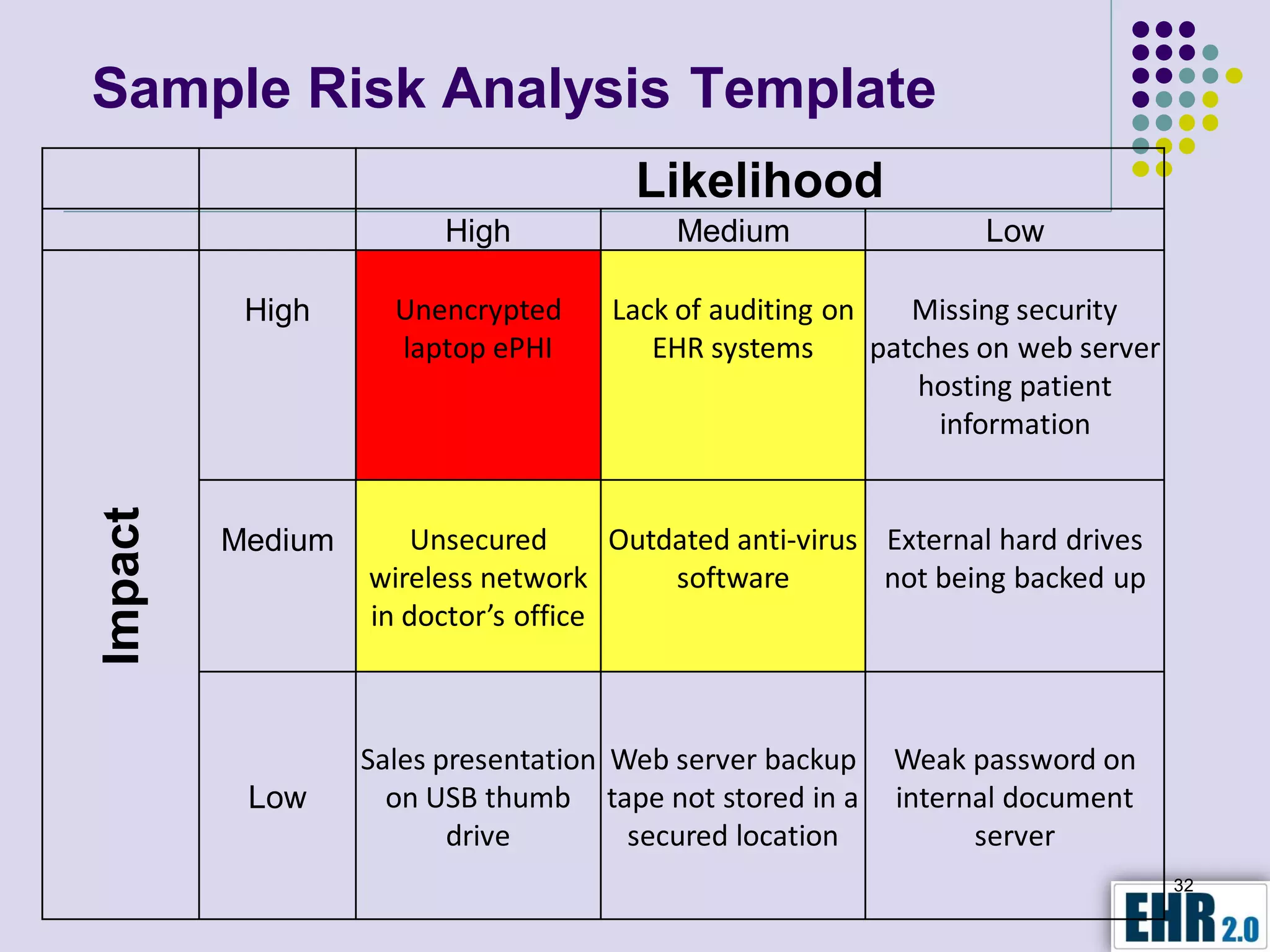 Sample Risk Analysis Template

| | | Likelihood | | |
|---|---|---|---|---|
| | | High | Medium | Low |
| Impact | High | Unencrypted laptop ePHI | Lack of auditing on EHR systems | Missing security patches on web server hosting patient information |
| | Medium | Unsecured wireless network in doctor's office | Outdated anti-virus software | External hard drives not being backed up |
| | Low | Sales presentation on USB thumb drive | Web server backup tape not stored in a secured location | Weak password on internal document server |

32

EHR 2.0